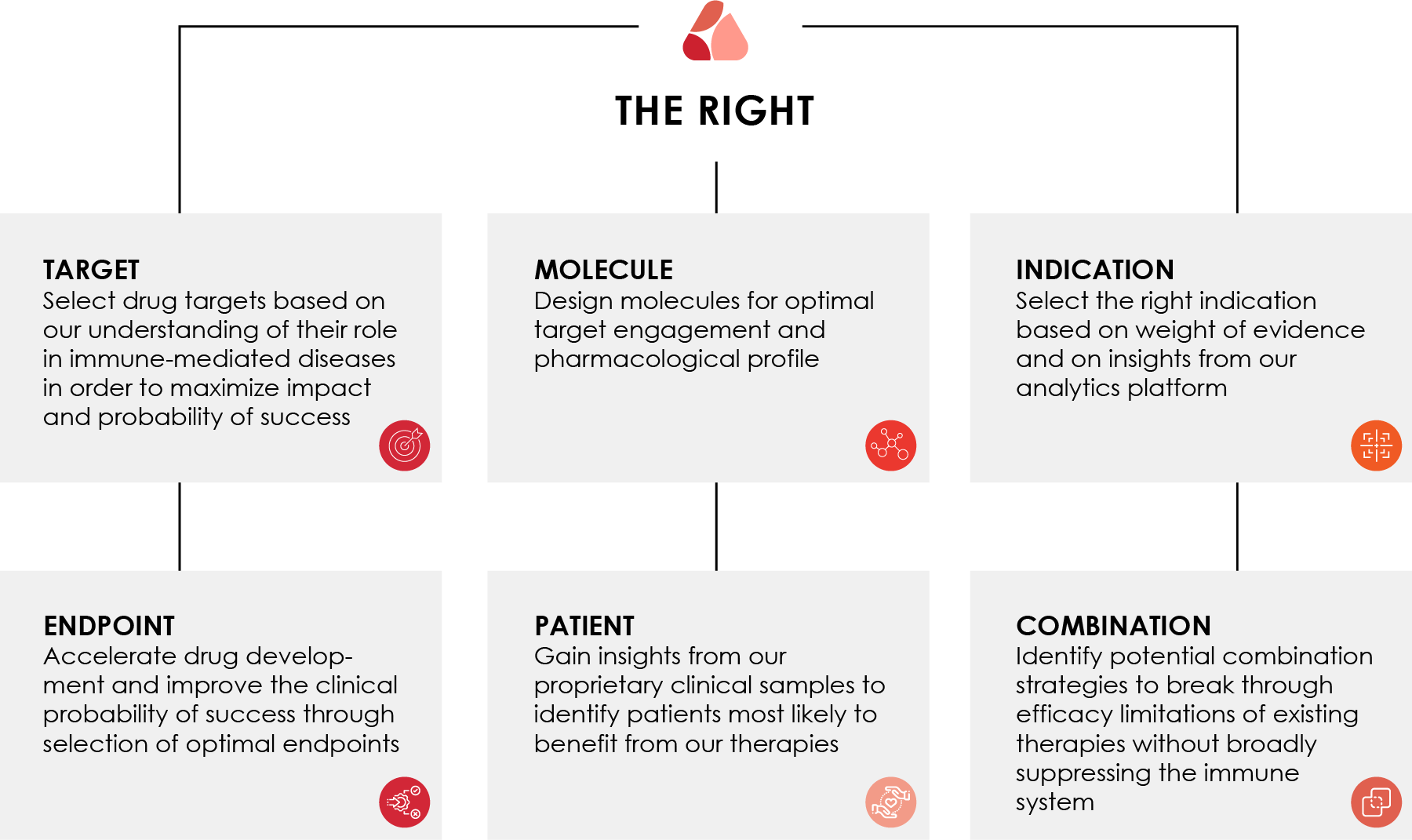 THE RIGHT

TARGET
Select drug targets based on our understanding of their role in immune-mediated diseases in order to maximize impact and probability of success

MOLECULE
Design molecules for optimal target engagement and pharmacological profile

INDICATION
Select the right indication based on weight of evidence and on insights from our analytics platform

ENDPOINT
Accelerate drug development and improve the clinical probability of success through selection of optimal endpoints

PATIENT
Gain insights from our proprietary clinical samples to identify patients most likely to benefit from our therapies

COMBINATION
Identify potential combination strategies to break through efficacy limitations of existing therapies without broadly suppressing the immune system